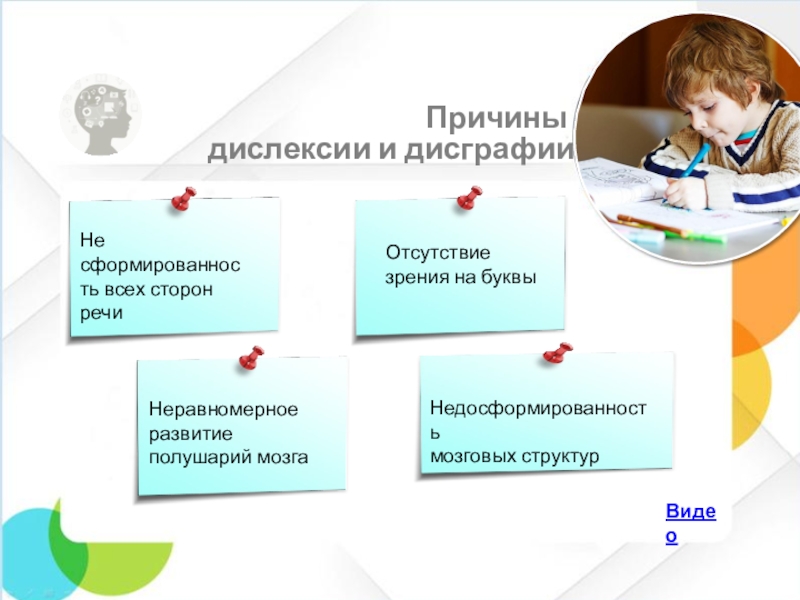 Причины дислексии и дисграфии

Не сформированность всех сторон речи

Отсутствие зрения на буквы

Неравномерное развитие полушарий мозга

Недосформированность мозговых структур

Видео